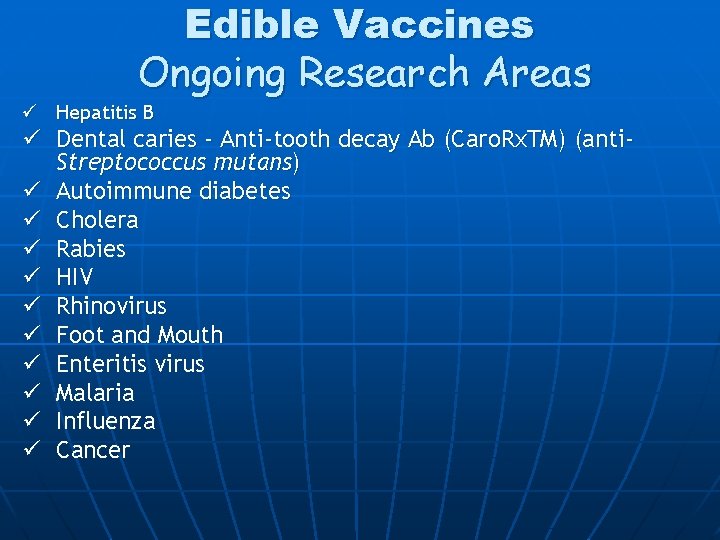 Edible Vaccines
Ongoing Research Areas

✓ Hepatitis B
✓ Dental caries - Anti-tooth decay Ab (CaroRxTM) (anti-Streptococcus mutans)
✓ Autoimmune diabetes
✓ Cholera
✓ Rabies
✓ HIV
✓ Rhinovirus
✓ Foot and Mouth
✓ Enteritis virus
✓ Malaria
✓ Influenza
✓ Cancer